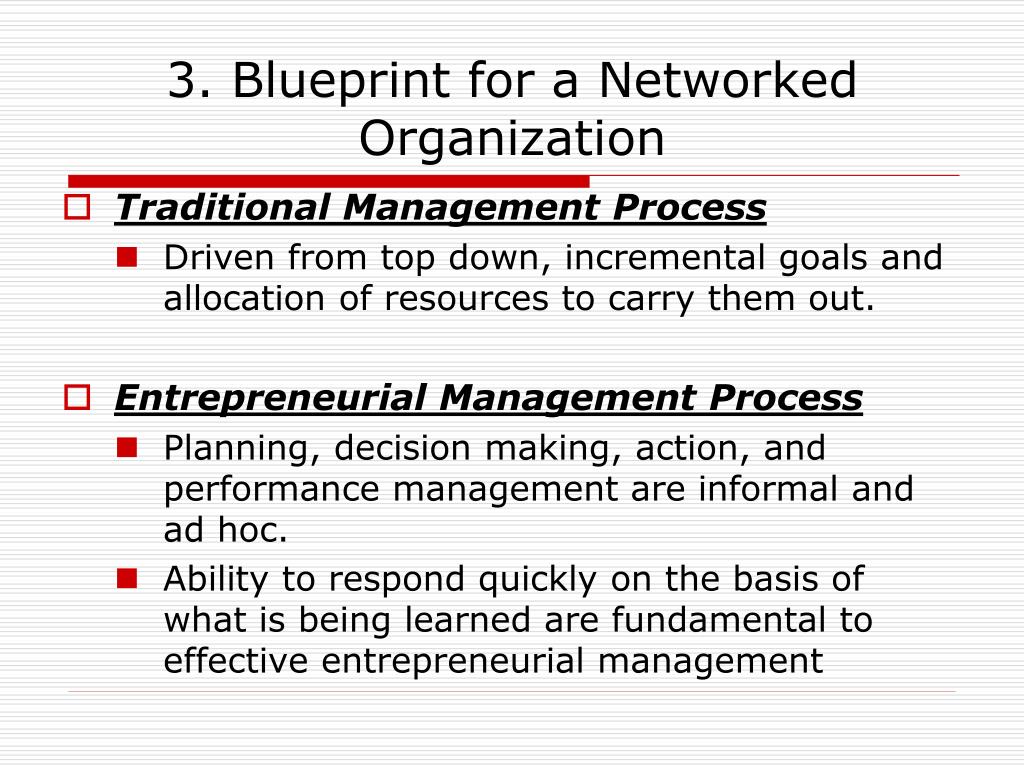 3. Blueprint for a Networked Organization

Traditional Management Process

Driven from top down, incremental goals and allocation of resources to carry them out.

Entrepreneurial Management Process

Planning, decision making, action, and performance management are informal and ad hoc.

Ability to respond quickly on the basis of what is being learned are fundamental to effective entrepreneurial management